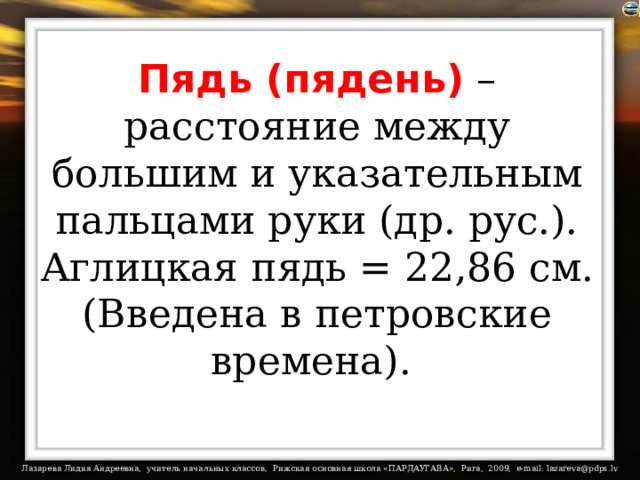 Пядь (пядень) – расстояние между большим и указательным пальцами руки (др. рус.). Аглицкая пядь = 22,86 см. (Введена в петровские времена).

Лазарева Лидия Андреевна, учитель начальных классов, Рижская основная школа «ПАРДАУГАВА», Рига, 2009, e-mail: lazareva@pdps.lv